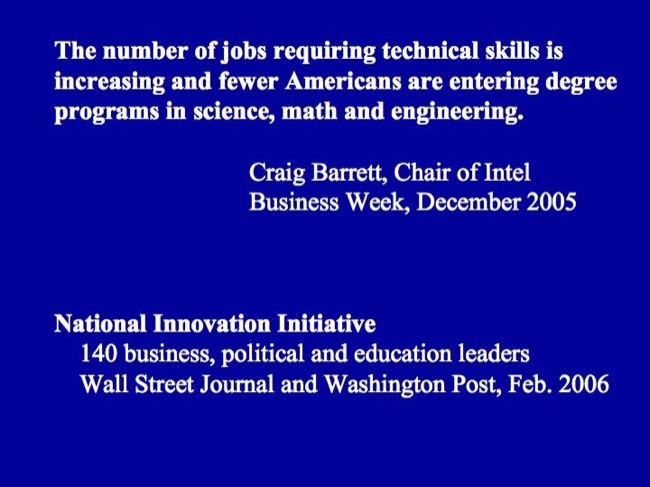 The number of jobs requiring technical skills is increasing and fewer Americans are entering degree programs in science, math and engineering.

Craig Barrett, Chair of Intel
Business Week, December 2005

National Innovation Initiative
140 business, political and education leaders
Wall Street Journal and Washington Post, Feb. 2006